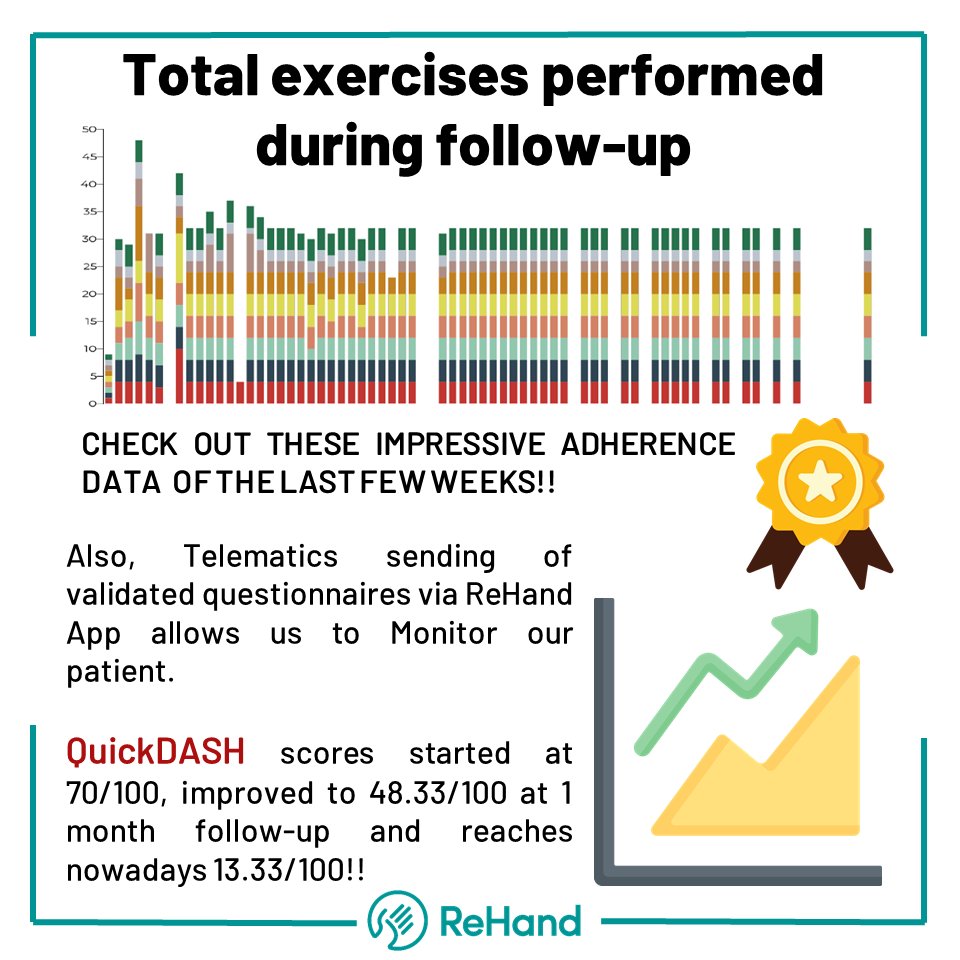 Total exercises performed during follow-up

50
45
40
35
30
25
20
15
10
5
0

CHECK OUT THESE IMPRESSIVE ADHERENCE DATA OF THE LAST FEW WEEKS!!

Also, Telematics sending of validated questionnaires via ReHand App allows us to Monitor our patient.

QuickDASH scores started at 70/100, improved to 48.33/100 at 1 month follow-up and reaches nowadays 13.33/100!!

ReHand